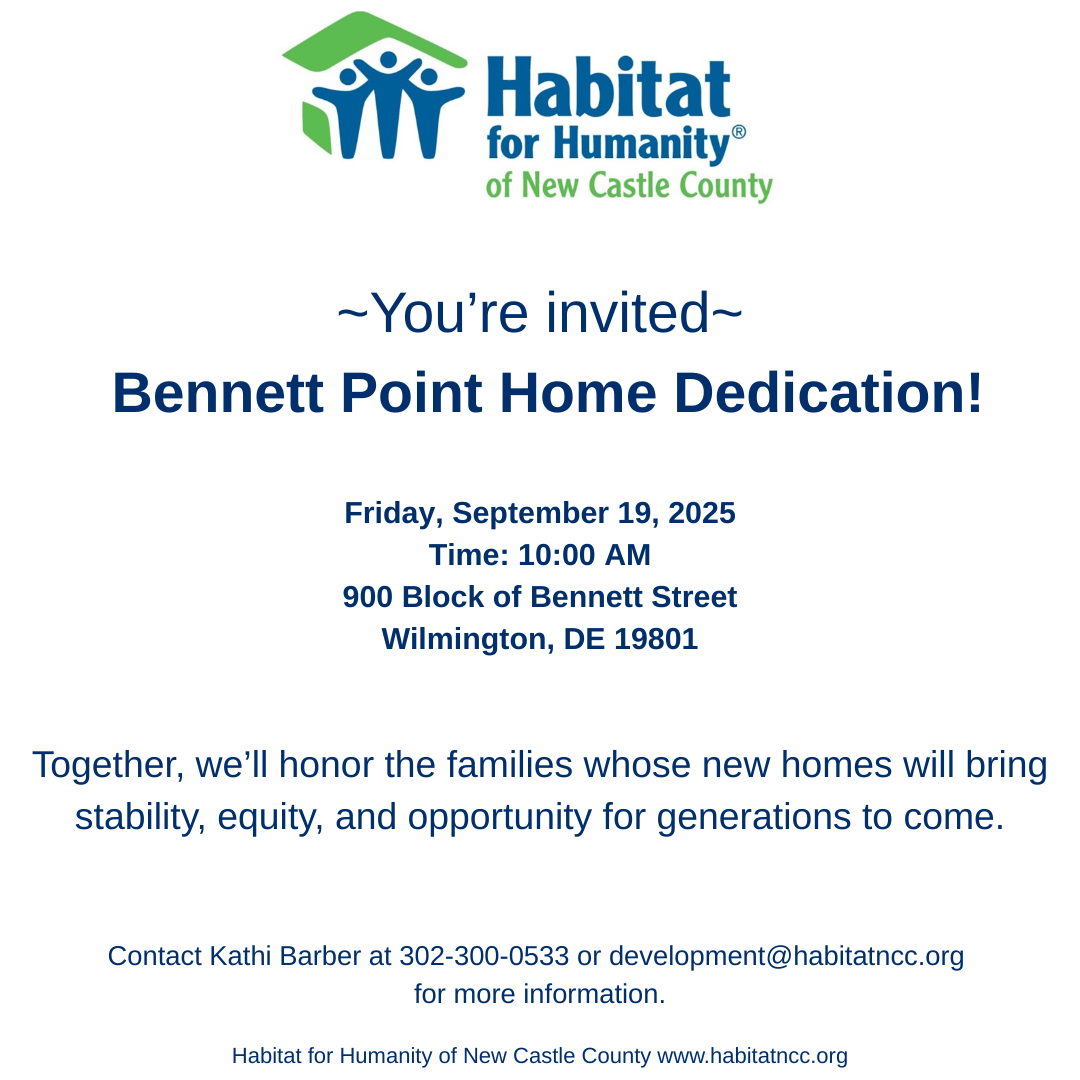 Habitat
for Humanity®
of New Castle County

~You're invited~
Bennett Point Home Dedication!

Friday, September 19, 2025
Time: 10:00 AM
900 Block of Bennett Street
Wilmington, DE 19801

Together, we'll honor the families whose new homes will bring stability, equity, and opportunity for generations to come.

Contact Kathi Barber at 302-300-0533 or development@habitatncc.org for more information.

Habitat for Humanity of New Castle County www.habitatncc.org